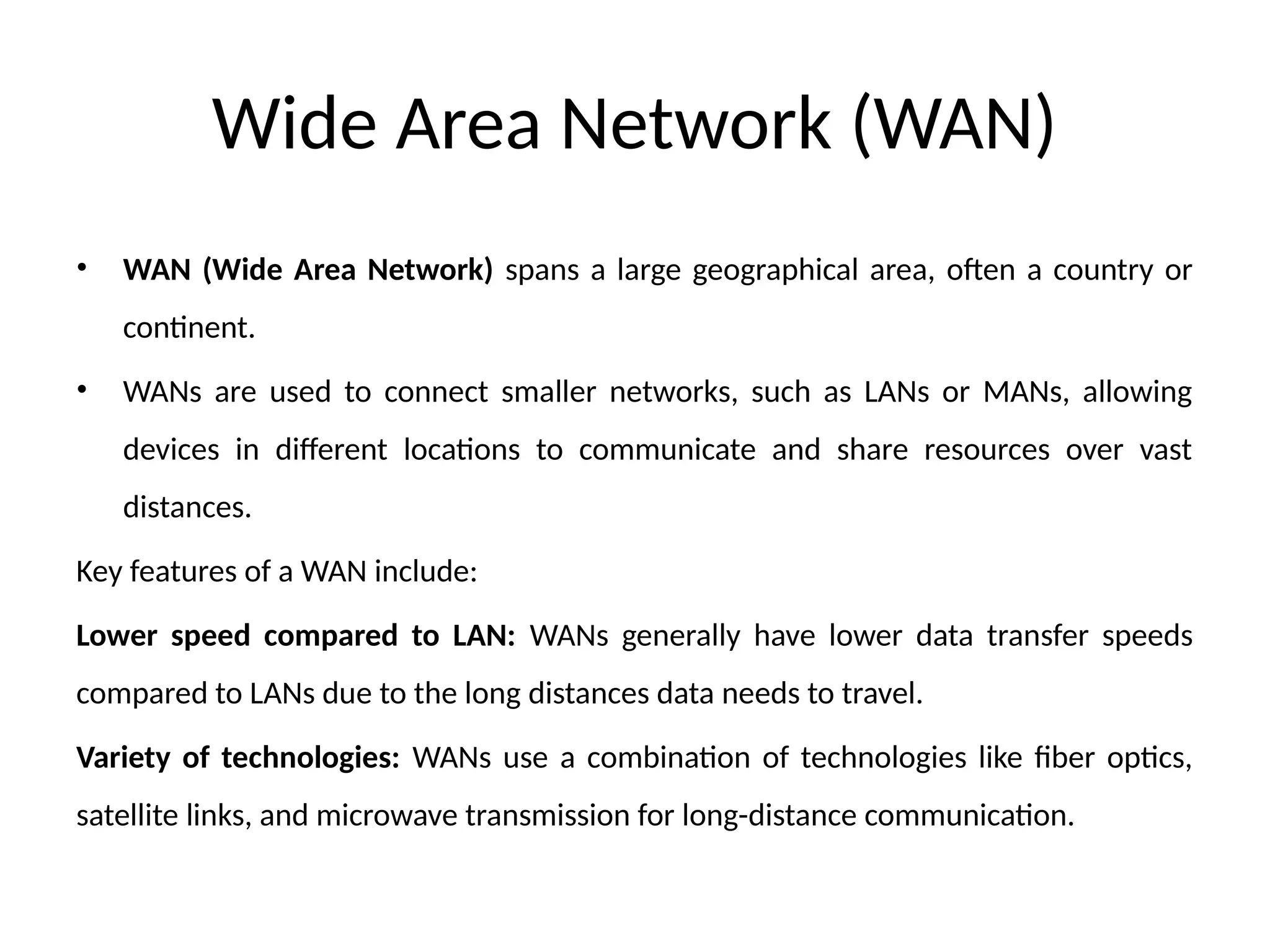 Wide Area Network (WAN)

• WAN (Wide Area Network) spans a large geographical area, often a country or continent.

• WANs are used to connect smaller networks, such as LANs or MANs, allowing devices in different locations to communicate and share resources over vast distances.

Key features of a WAN include:

Lower speed compared to LAN: WANs generally have lower data transfer speeds compared to LANs due to the long distances data needs to travel.

Variety of technologies: WANs use a combination of technologies like fiber optics, satellite links, and microwave transmission for long-distance communication.